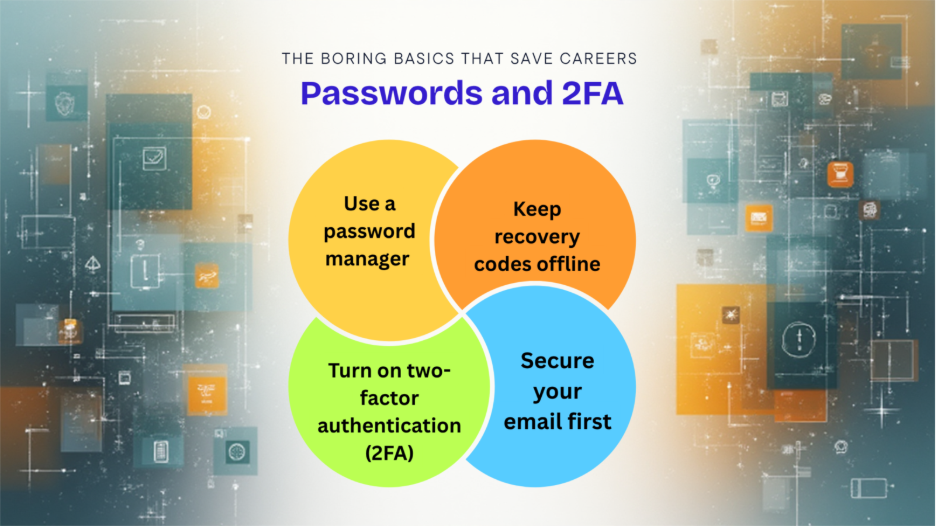 THE BORING BASICS THAT SAVE CAREERS

Passwords and 2FA

Use a password manager

Keep recovery codes offline

Turn on two-factor authentication (2FA)

Secure your email first